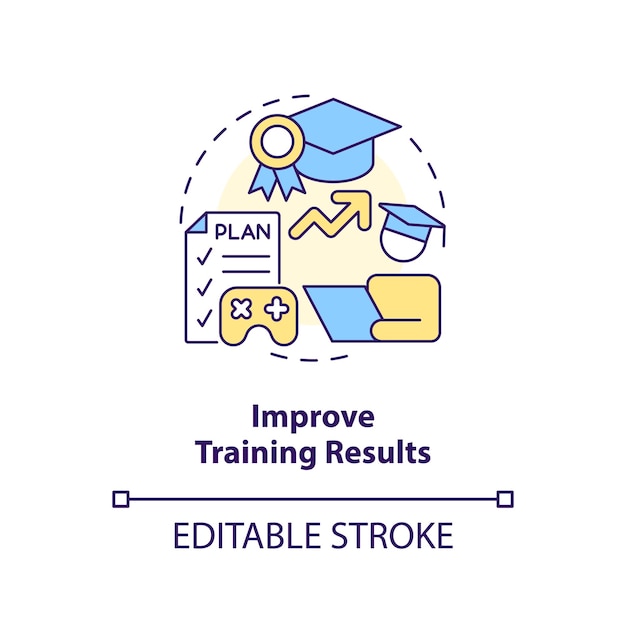 PLAN

Improve
Training Results

EDITABLE STROKE